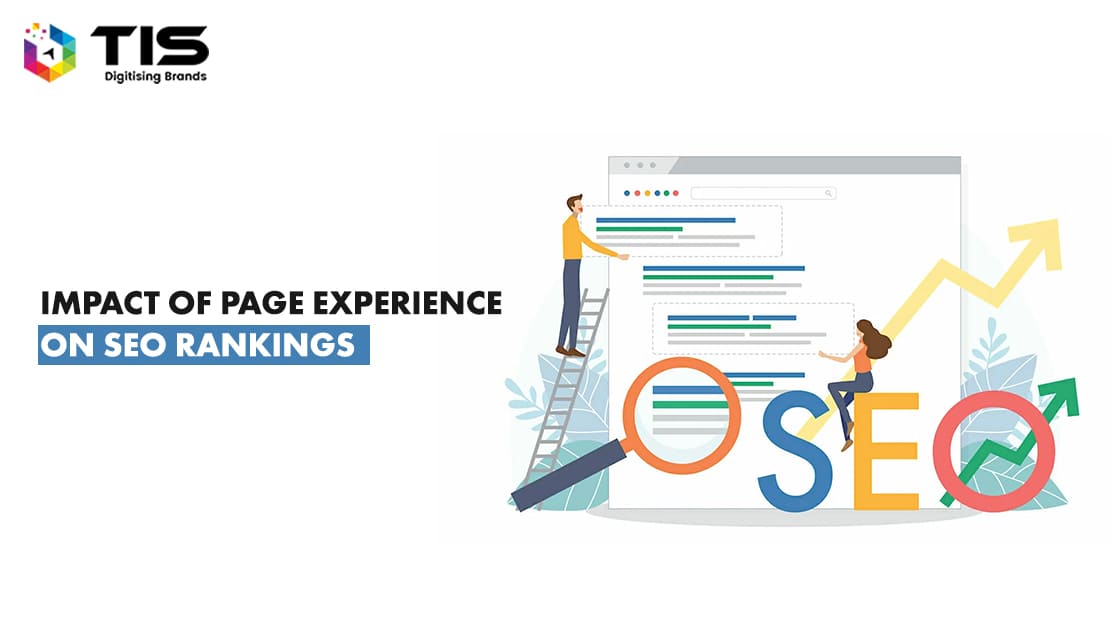 TIS
Digitising Brands

IMPACT OF PAGE EXPERIENCE ON SEO RANKINGS

SEO